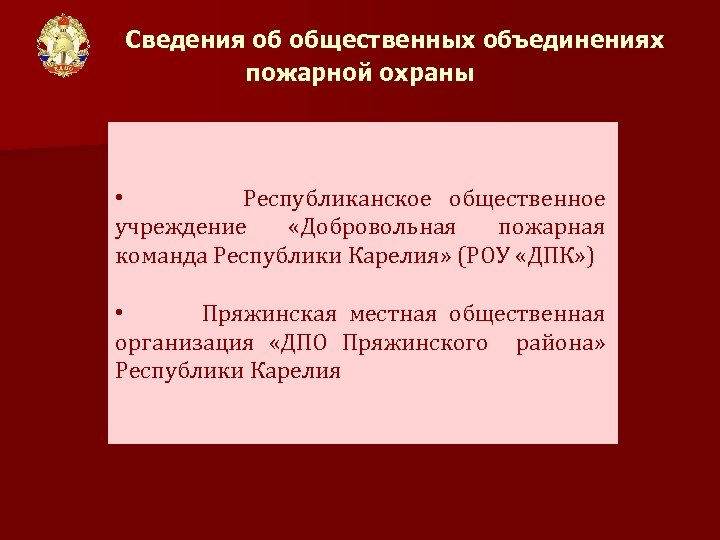 Сведения об общественных объединениях пожарной охраны

• Республиканское общественное учреждение «Добровольная пожарная команда Республики Карелия» (РОУ «ДПК»)

• Пряжинская местная общественная организация «ДПО Пряжинского района» Республики Карелия